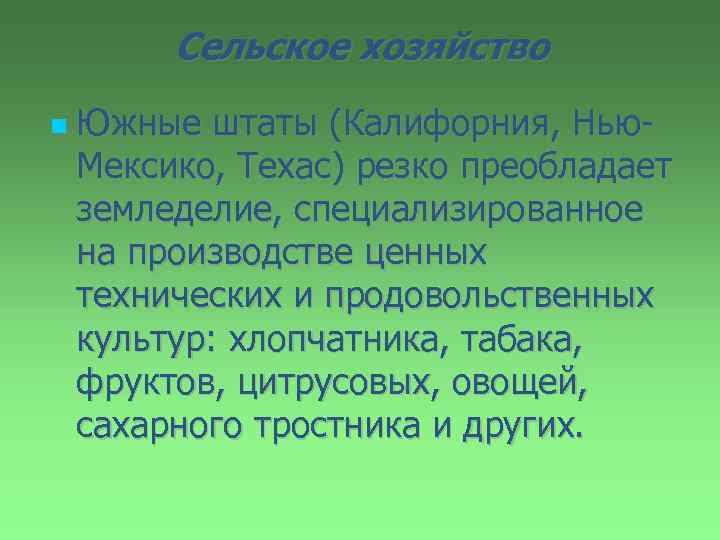 Сельское хозяйство

Южные штаты (Калифорния, Нью-Мексико, Техас) резко преобладает земледелие, специализированное на производстве ценных технических и продовольственных культур: хлопчатника, табака, фруктов, цитрусовых, овощей, сахарного тростника и других.